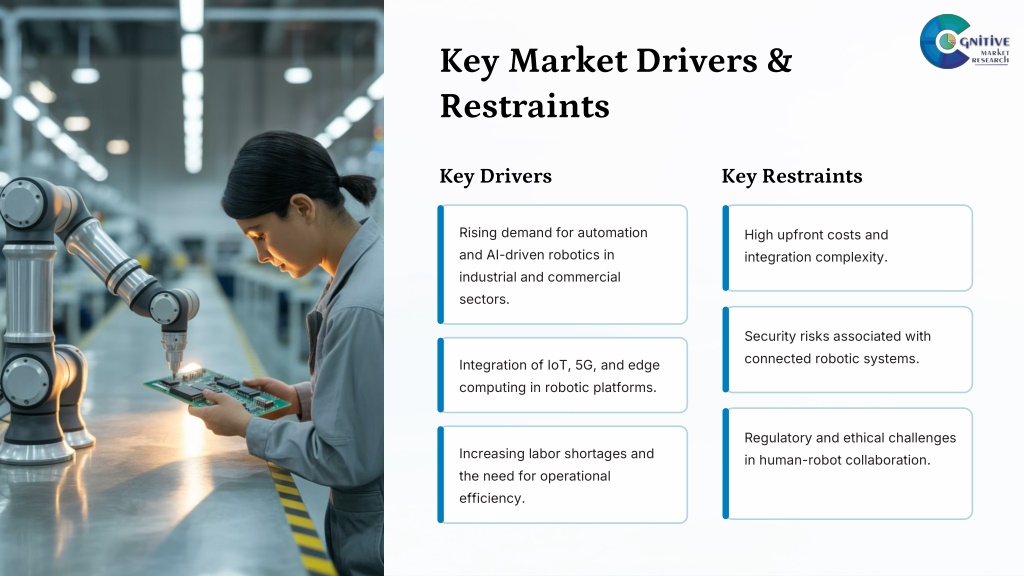 COGNITIVE MARKET RESEARCH

Key Market Drivers & Restraints

Key Drivers

Rising demand for automation and AI-driven robotics in industrial and commercial sectors.

Integration of IoT, 5G, and edge computing in robotic platforms.

Increasing labor shortages and the need for operational efficiency.

Key Restraints

High upfront costs and integration complexity.

Security risks associated with connected robotic systems.

Regulatory and ethical challenges in human-robot collaboration.